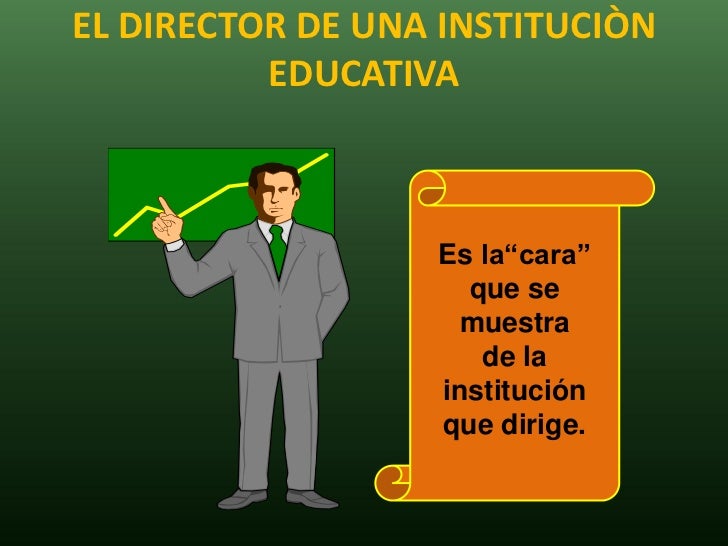 EL DIRECTOR DE UNA INSTITUCIÒN EDUCATIVA

Es la“cara” que se muestra de la institución que dirige.